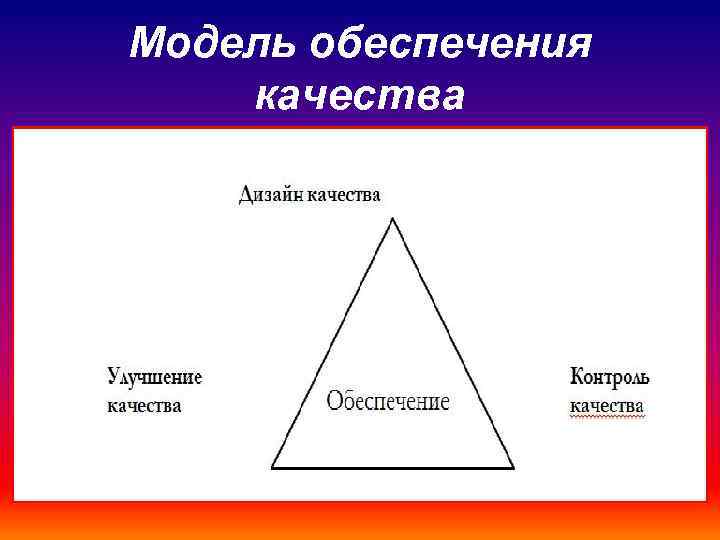 Модель обеспечения качества

Дизайн качества

Улучшение качества

Обеспечение

Контроль качества